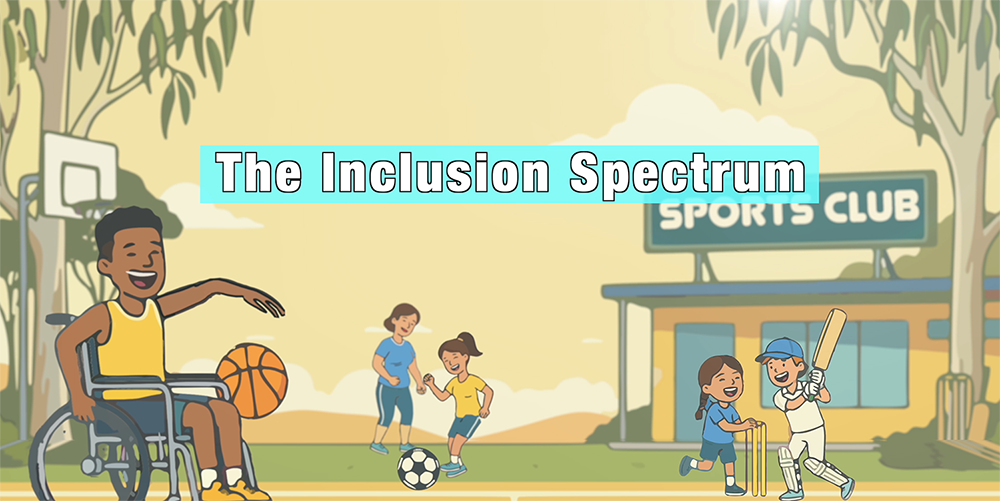 The Inclusion Spectrum

SPORTS CLUB